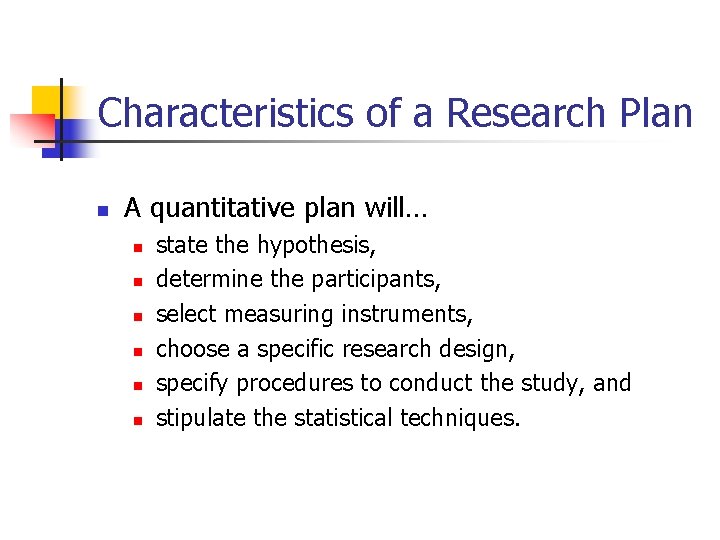 Characteristics of a Research Plan

- A quantitative plan will…
  - state the hypothesis,
  - determine the participants,
  - select measuring instruments,
  - choose a specific research design,
  - specify procedures to conduct the study, and
  - stipulate the statistical techniques.